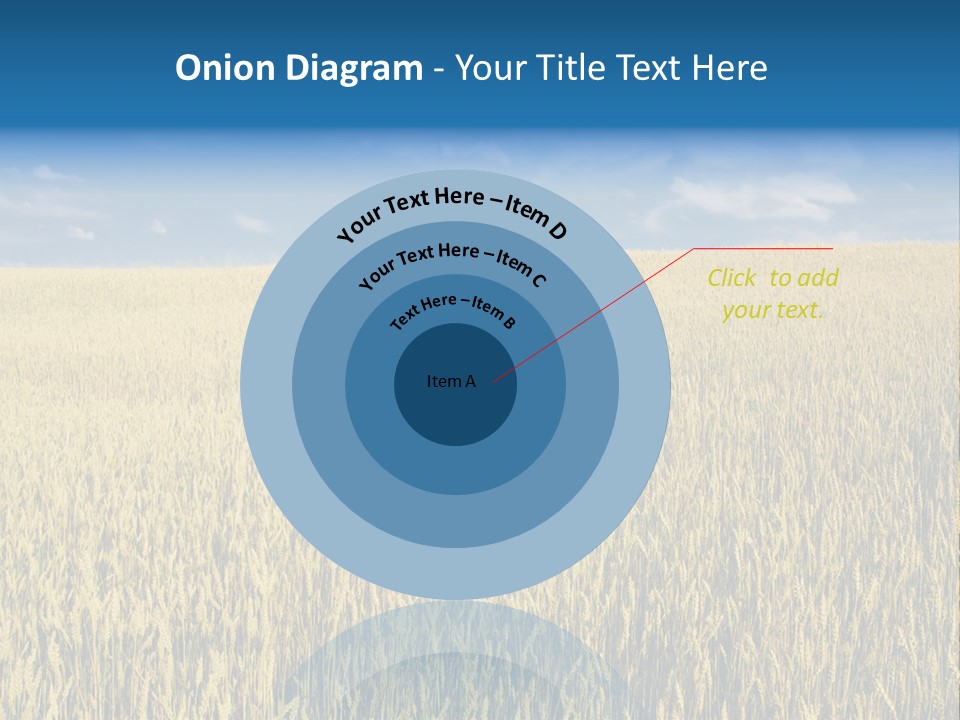 Onion Diagram - Your Title Text Here

Your Text Here – Item D

Your Text Here – Item C

Text Here – Item B

Item A

Click to add your text.